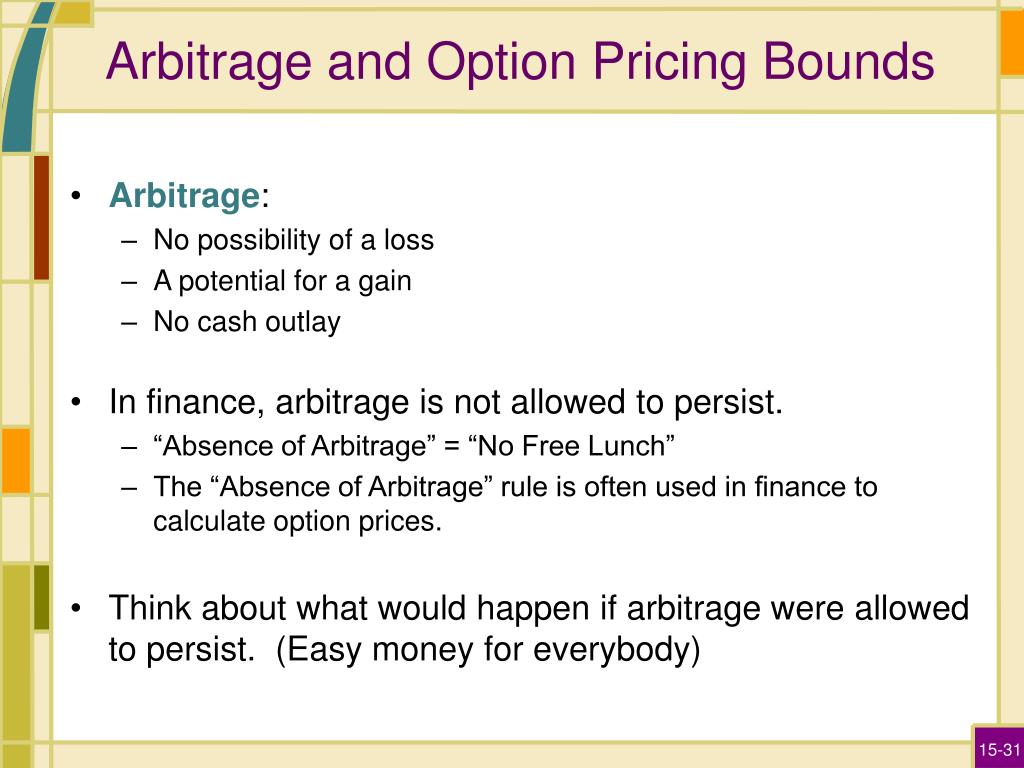 Arbitrage and Option Pricing Bounds

• Arbitrage:
– No possibility of a loss
– A potential for a gain
– No cash outlay

• In finance, arbitrage is not allowed to persist.
– “Absence of Arbitrage” = “No Free Lunch”
– The “Absence of Arbitrage” rule is often used in finance to calculate option prices.

• Think about what would happen if arbitrage were allowed to persist. (Easy money for everybody)

15-31